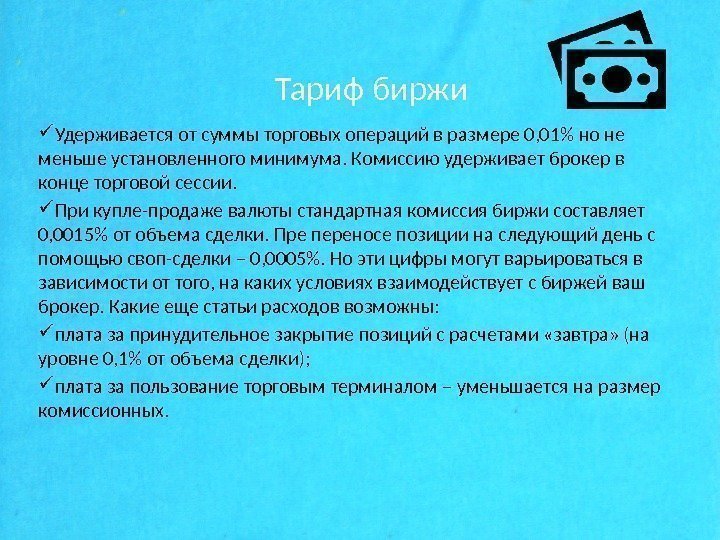 Тариф биржи

✓Удерживается от суммы торговых операций в размере 0,01% но не меньше установленного минимума. Комиссию удерживает брокер в конце торговой сессии.

✓При купле-продаже валюты стандартная комиссия биржи составляет 0,0015% от объема сделки. Пре переносе позиции на следующий день с помощью своп-сделки – 0,0005%. Но эти цифры могут варьироваться в зависимости от того, на каких условиях взаимодействует с биржей ваш брокер. Какие еще статьи расходов возможны:

✓плата за принудительное закрытие позиций с расчетами «завтра» (на уровне 0,1% от объема сделки);

✓плата за пользование торговым терминалом – уменьшается на размер комиссионных.